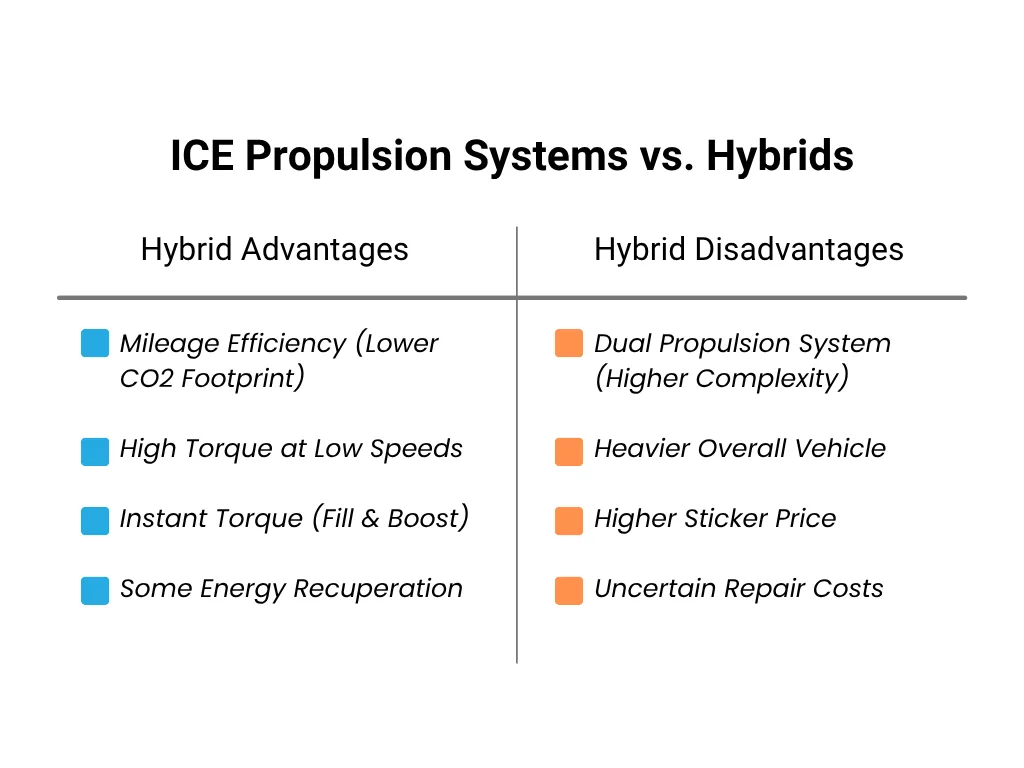 ICE Propulsion Systems vs. Hybrids

| Hybrid Advantages | Hybrid Disadvantages |
|---|---|
| Mileage Efficiency (Lower CO2 Footprint) | Dual Propulsion System (Higher Complexity) |
| High Torque at Low Speeds | Heavier Overall Vehicle |
| Instant Torque (Fill & Boost) | Higher Sticker Price |
| Some Energy Recuperation | Uncertain Repair Costs |